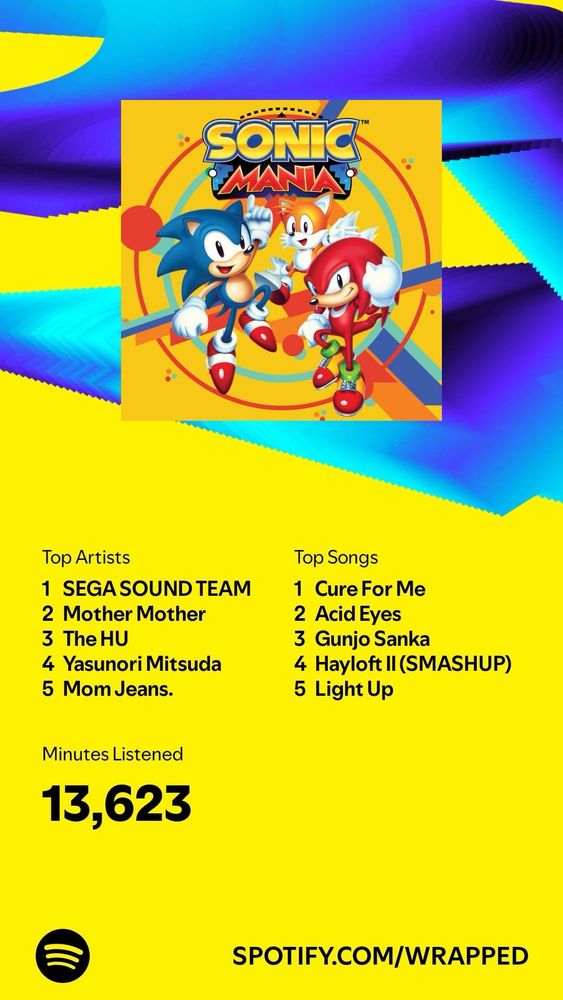 SONIC MANIA

Top Artists
1 SEGA SOUND TEAM
2 Mother Mother
3 The HU
4 Yasunori Mitsuda
5 Mom Jeans.

Top Songs
1 Cure For Me
2 Acid Eyes
3 Gunjo Sanka
4 Hayloft II (SMASHUP)
5 Light Up

Minutes Listened
13,623

SPOTIFY.COM/WRAPPED